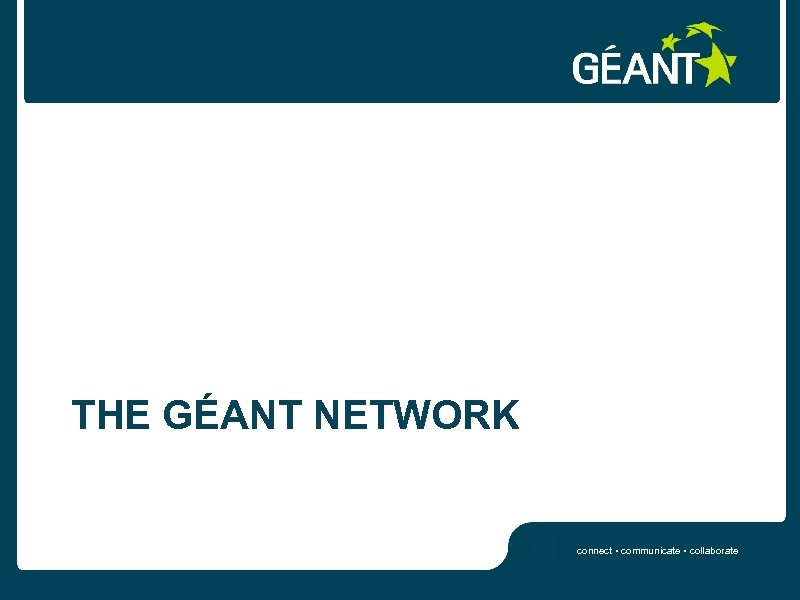 GÉANT

THE GÉANT NETWORK

connect • communicate • collaborate